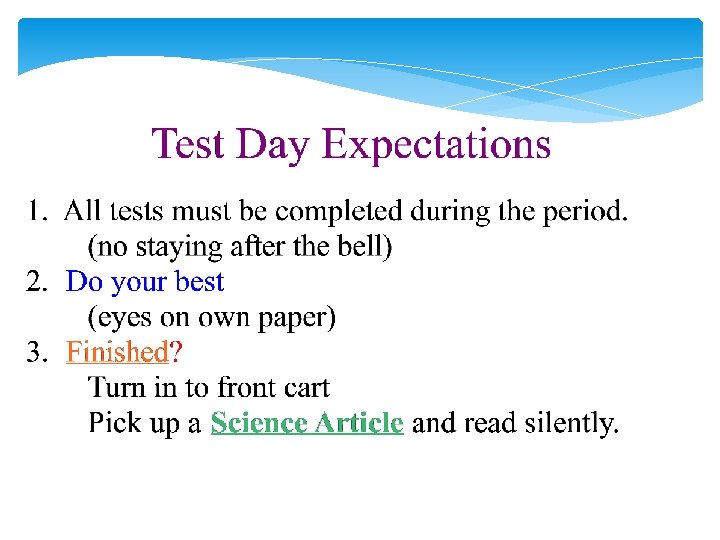 Test Day Expectations

1. All tests must be completed during the period.
(no staying after the bell)
2. Do your best
(eyes on own paper)
3. Finished?
Turn in to front cart
Pick up a Science Article and read silently.